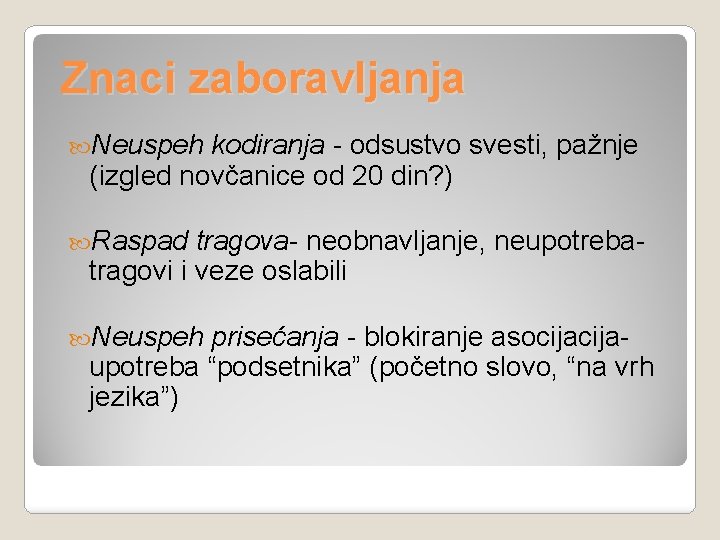 Znaci zaboravljanja

Neuspeh kodiranja - odsustvo svesti, pažnje (izgled novčanice od 20 din?)

Raspad tragova- neobnavljanje, neupotreba- tragovi i veze oslabili

Neuspeh prisećanja - blokiranje asocijacija- upotreba “podsetnika” (početno slovo, “na vrh jezika”)